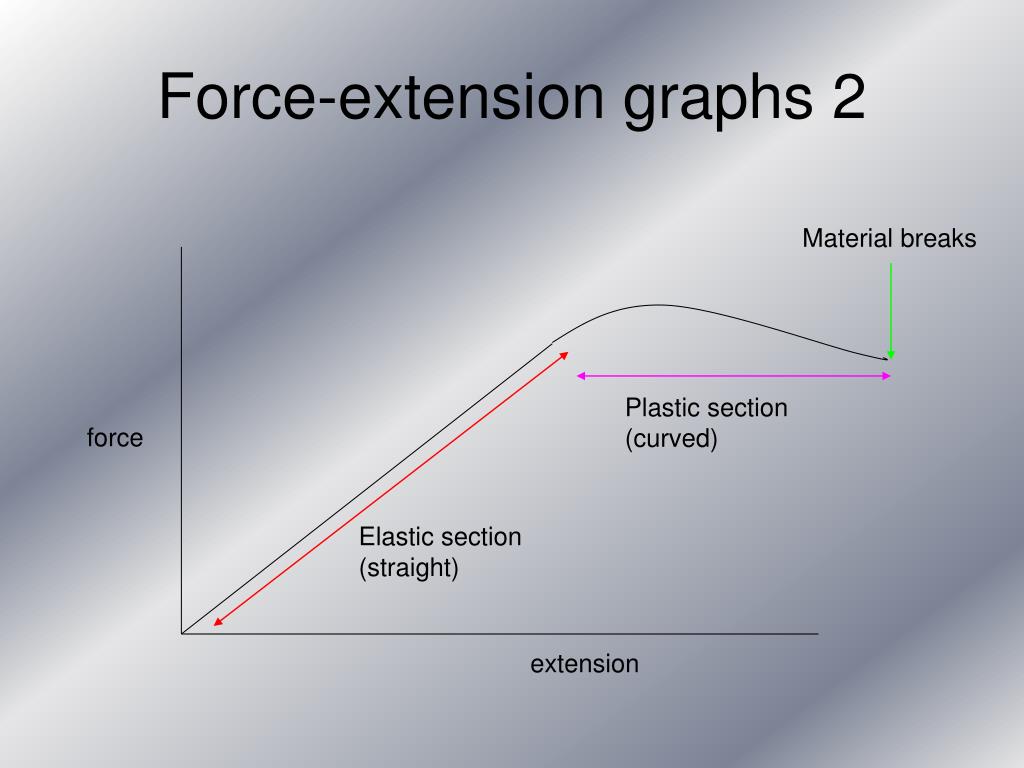 Force-extension graphs 2

Material breaks

Plastic section (curved)

force

Elastic section (straight)

extension